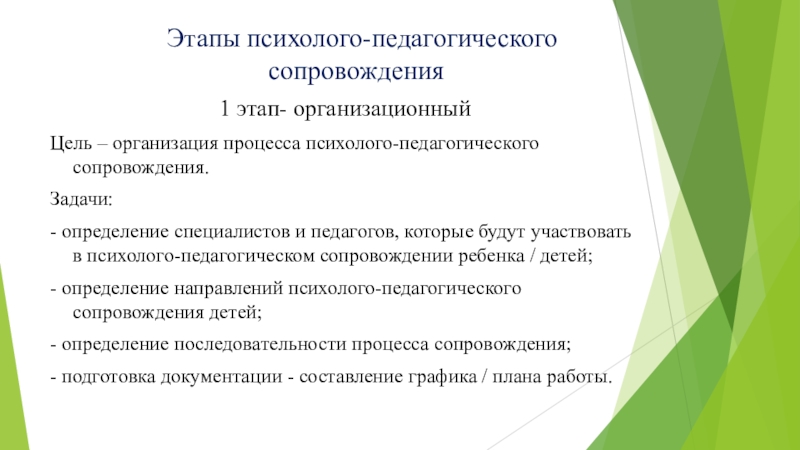 Этапы психолого-педагогического сопровождения

1 этап- организационный

Цель – организация процесса психолого-педагогического сопровождения.

Задачи:

- определение специалистов и педагогов, которые будут участвовать в психолого-педагогическом сопровождении ребенка / детей;

- определение направлений психолого-педагогического сопровождения детей;

- определение последовательности процесса сопровождения;

- подготовка документации - составление графика / плана работы.